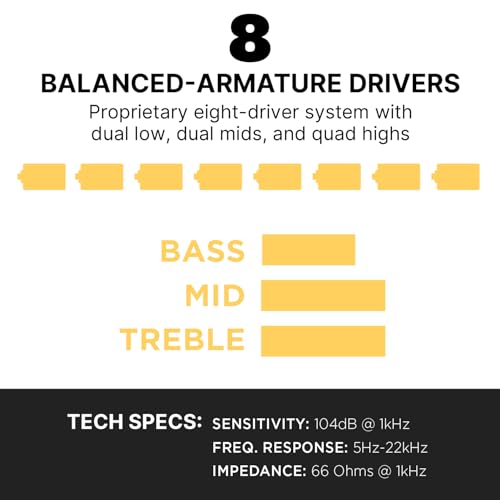 8
BALANCED-ARMATURE DRIVERS
Proprietary eight-driver system with dual low, dual mids, and quad highs

BASS
MID
TREBLE

TECH SPECS: SENSITIVITY: 104dB @ 1kHz
FREQ. RESPONSE: 5Hz-22kHz
IMPEDANCE: 66 Ohms @ 1kHz